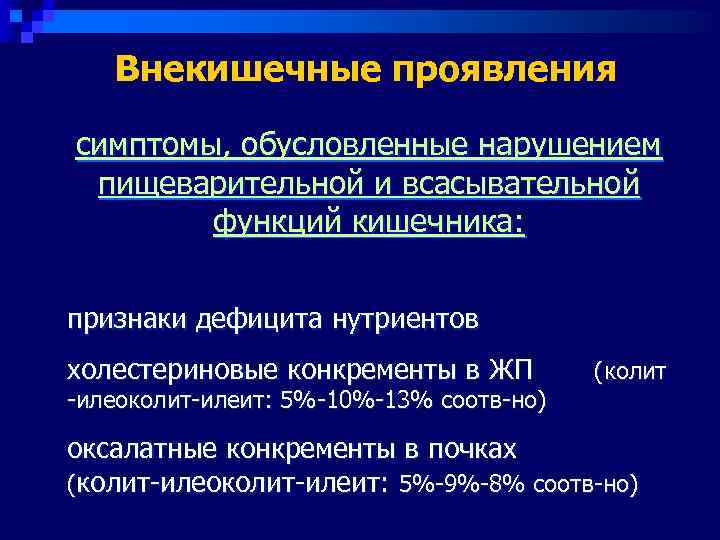 Внекишечные проявления

симптомы, обусловленные нарушением пищеварительной и всасывательной функций кишечника:

признаки дефицита нутриентов

холестериновые конкременты в ЖП (колит -илеоколит-илеит: 5%-10%-13% соотв-но)

оксалатные конкременты в почках (колит-илеоколит-илеит: 5%-9%-8% соотв-но)